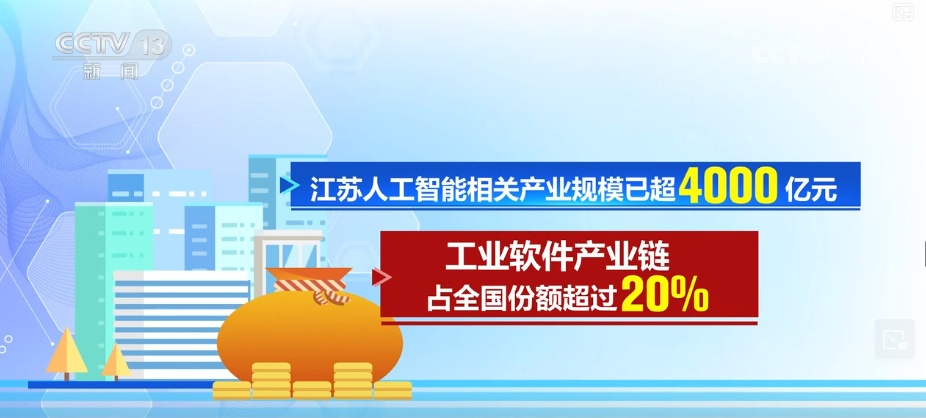 CCTV 13
新闻

江苏人工智能相关产业规模已超4000亿元

工业软件产业链
占全国份额超过20%